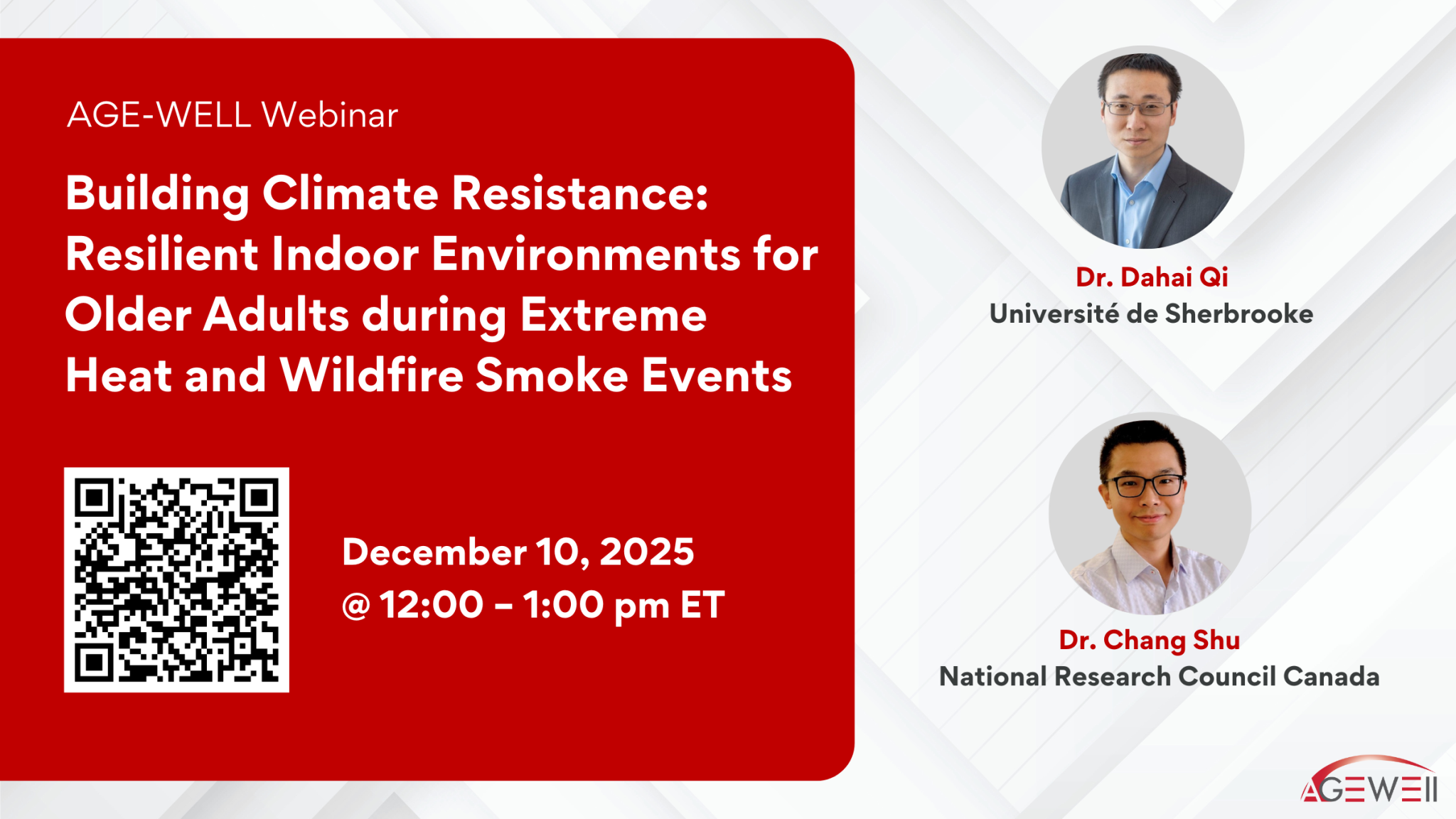 AGE-WELL Webinar

Building Climate Resistance: Resilient Indoor Environments for Older Adults during Extreme Heat and Wildfire Smoke Events

December 10, 2025
@ 12:00 – 1:00 pm ET

Dr. Dahai Qi
Université de Sherbrooke

Dr. Chang Shu
National Research Council Canada

AGEWELL